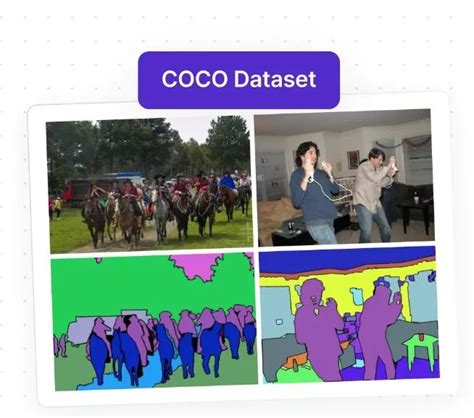 COCO Dataset